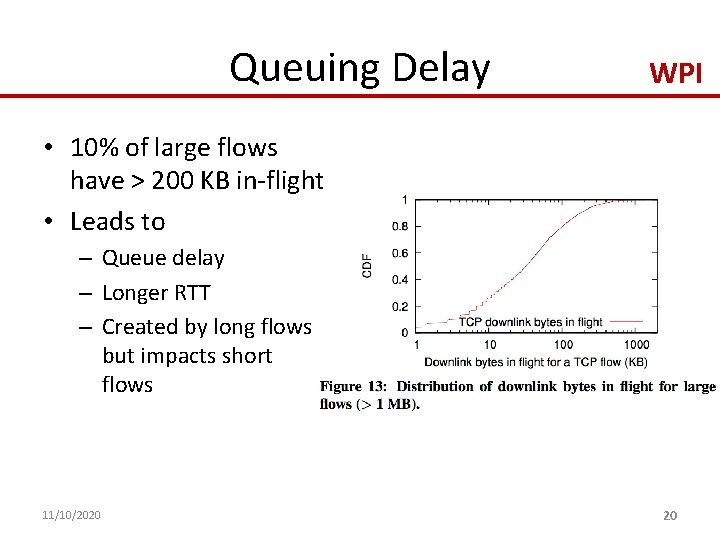 Queuing Delay

WPI

• 10% of large flows have > 200 KB in-flight

• Leads to

– Queue delay

– Longer RTT

– Created by long flows but impacts short flows

1
0.8
0.6
0.4
0.2
0
CDF
TCP downlink bytes in flight
1 10 100 1000
Downlink bytes in flight for a TCP flow (KB)

Figure 13: Distribution of downlink bytes in flight for large flows (> 1 MB).

11/10/2020

20